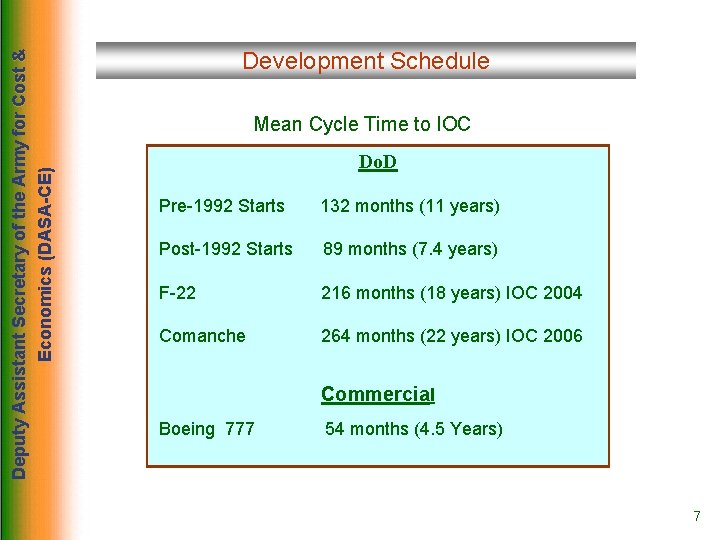 Deputy Assistant Secretary of the Army for Cost & Economics (DASA-CE)

Development Schedule

Mean Cycle Time to IOC

DoD

Pre-1992 Starts 132 months (11 years)

Post-1992 Starts 89 months (7.4 years)

F-22 216 months (18 years) IOC 2004

Comanche 264 months (22 years) IOC 2006

Commercial

Boeing 777 54 months (4.5 Years)

7